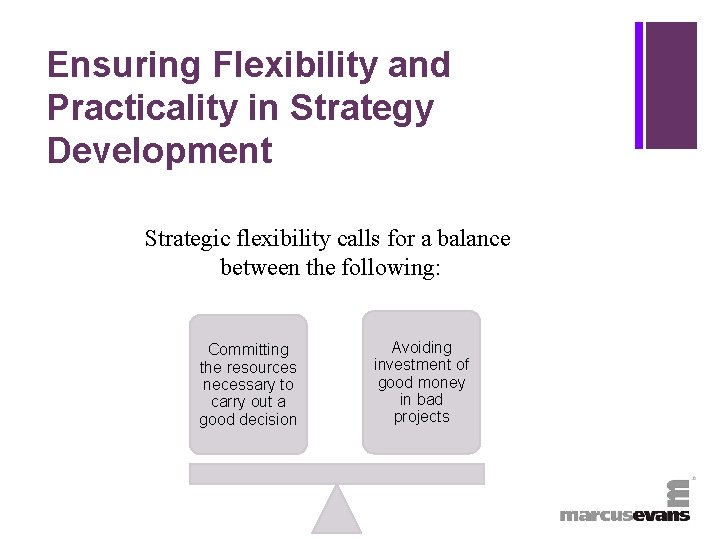 Ensuring Flexibility and Practicality in Strategy Development

Strategic flexibility calls for a balance between the following:

Committing the resources necessary to carry out a good decision

Avoiding investment of good money in bad projects

marcusevans